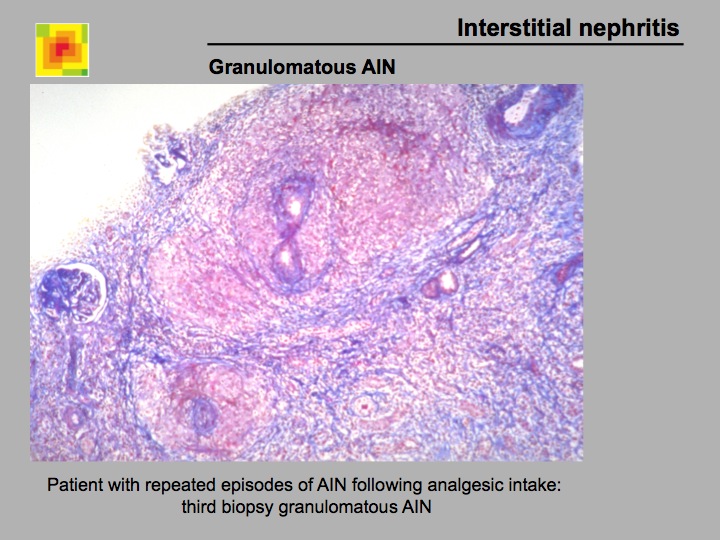 Interstitial nephritis

Granulomatous AIN

Patient with repeated episodes of AIN following analgesic intake: third biopsy granulomatous AIN